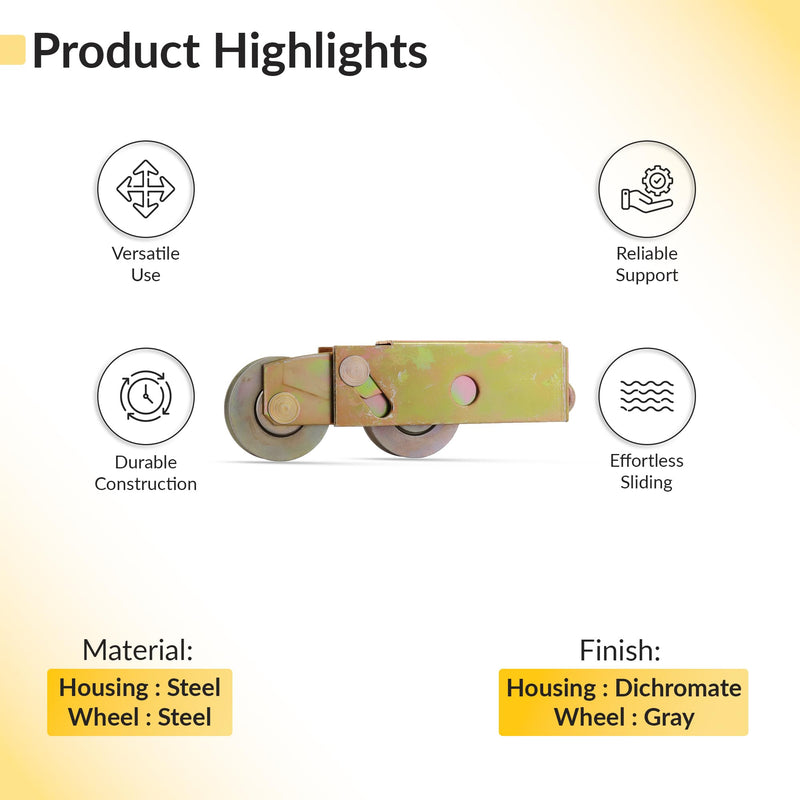 Product Highlights

Versatile Use

Reliable Support

Durable Construction

Effortless Sliding

Material:
Housing : Steel
Wheel : Steel

Finish:
Housing : Dichromate
Wheel : Gray